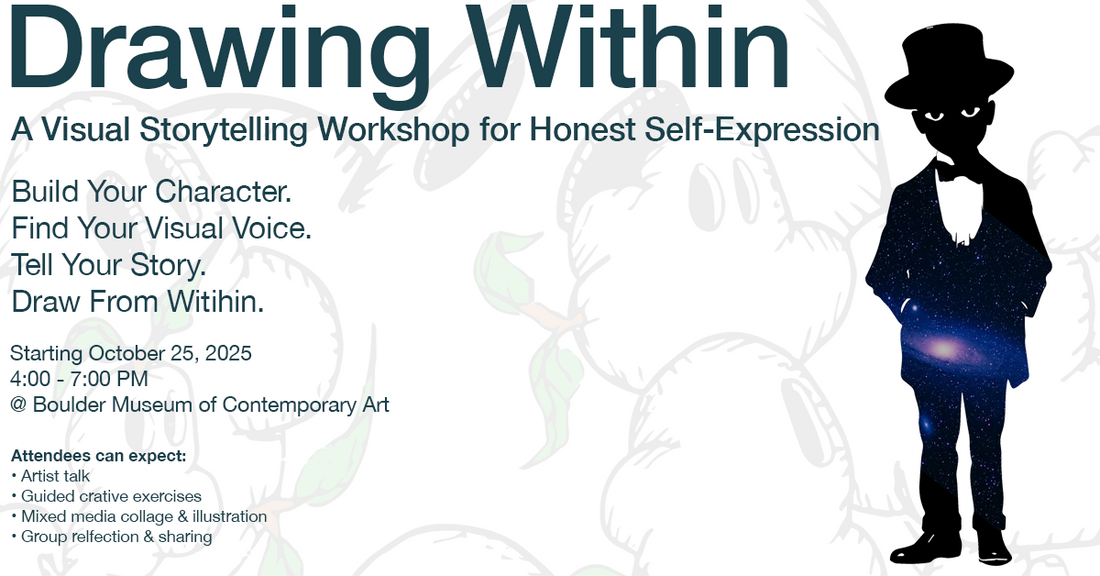 Drawing Within

A Visual Storytelling Workshop for Honest Self-Expression

Build Your Character.
Find Your Visual Voice.
Tell Your Story.
Draw From Witihin.

Starting October 25, 2025
4:00 - 7:00 PM
@ Boulder Museum of Contemporary Art

Attendees can expect:
• Artist talk
• Guided crative exercises
• Mixed media collage & illustration
• Group relfection & sharing